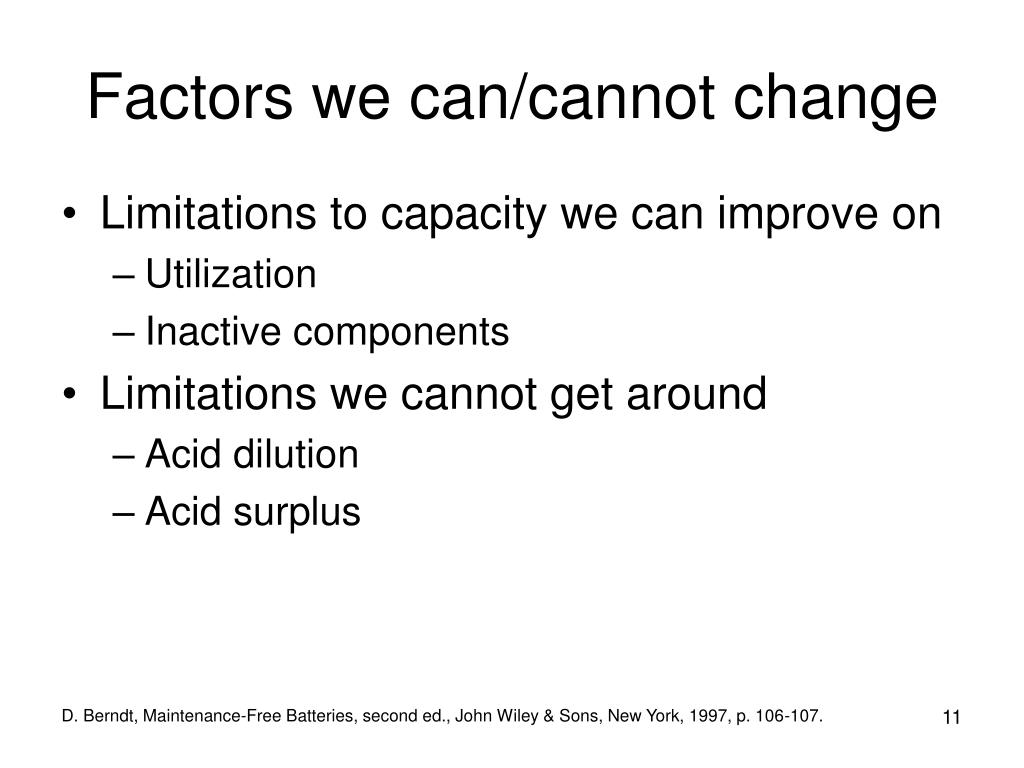 Factors we can/cannot change

• Limitations to capacity we can improve on
– Utilization
– Inactive components
• Limitations we cannot get around
– Acid dilution
– Acid surplus

D. Berndt, Maintenance-Free Batteries, second ed., John Wiley & Sons, New York, 1997, p. 106-107.

11